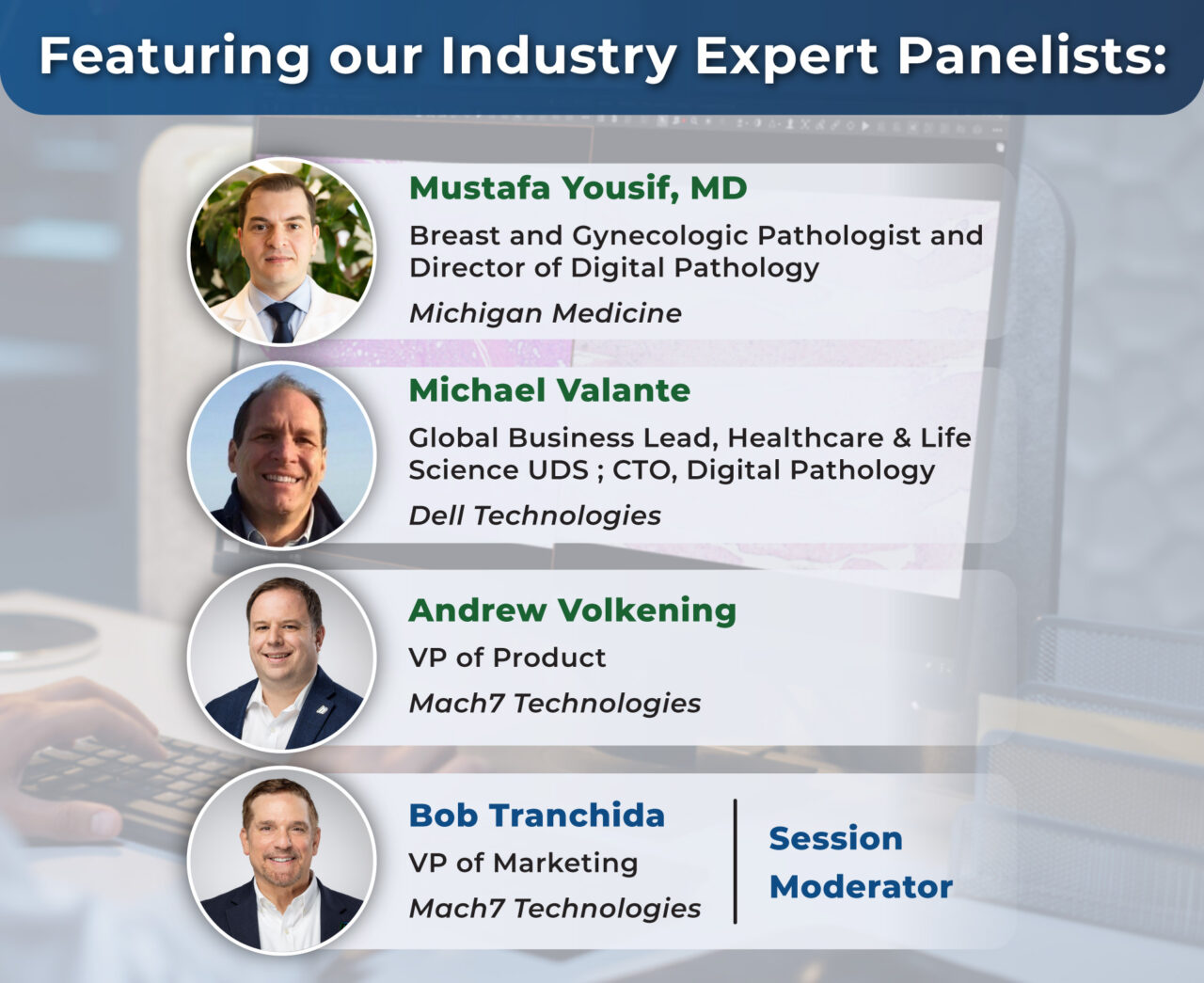 Featuring our Industry Expert Panelists:

Mustafa Yousif, MD
Breast and Gynecologic Pathologist and Director of Digital Pathology
Michigan Medicine

Michael Valante
Global Business Lead, Healthcare & Life Science UDS ; CTO, Digital Pathology
Dell Technologies

Andrew Volkening
VP of Product
Mach7 Technologies

Bob Tranchida
VP of Marketing
Mach7 Technologies

Session Moderator